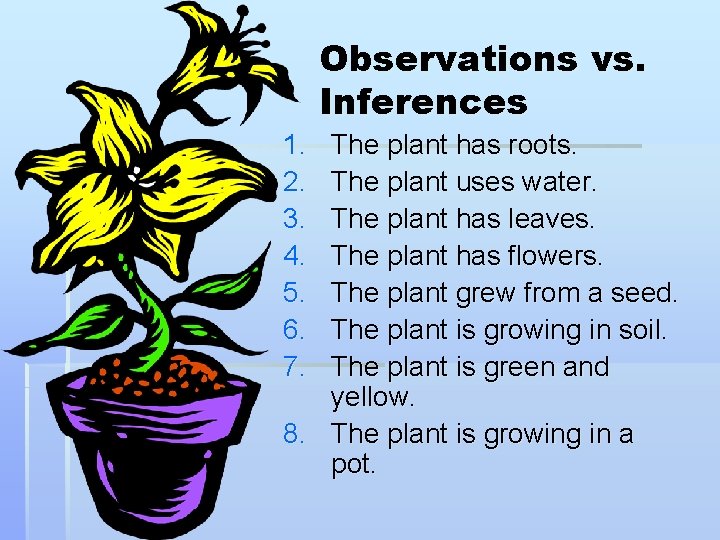 Observations vs. Inferences

1. The plant has roots.
2. The plant uses water.
3. The plant has leaves.
4. The plant has flowers.
5. The plant grew from a seed.
6. The plant is growing in soil.
7. The plant is green and yellow.
8. The plant is growing in a pot.